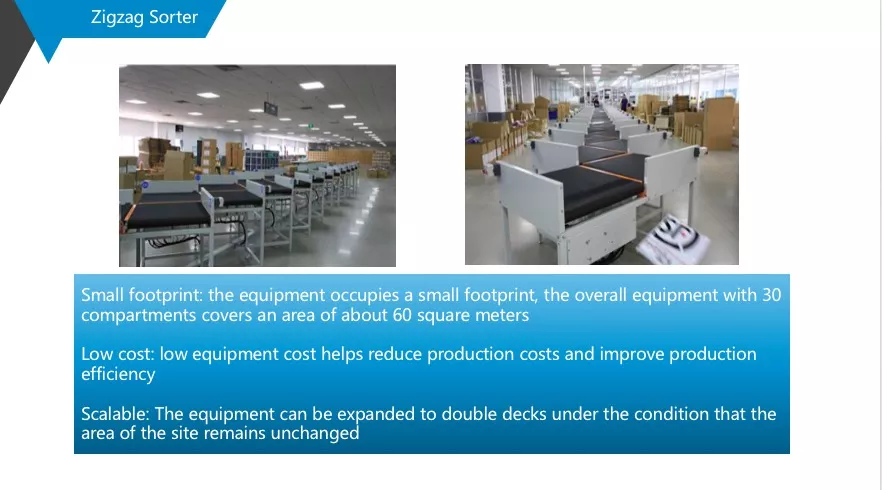 Zigzag Sorter

Small footprint: the equipment occupies a small footprint, the overall equipment with 30 compartments covers an area of about 60 square meters

Low cost: low equipment cost helps reduce production costs and improve production efficiency

Scalable: The equipment can be expanded to double decks under the condition that the area of the site remains unchanged